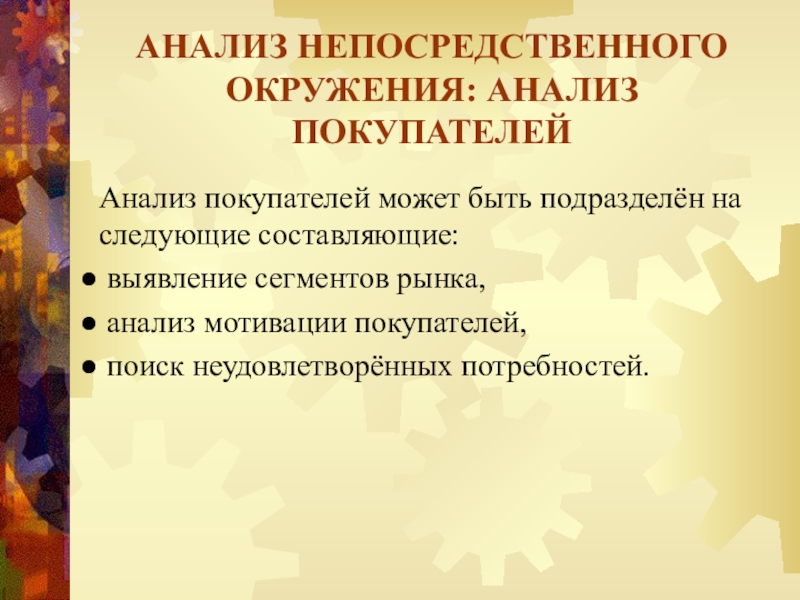 АНАЛИЗ НЕПОСРЕДСТВЕННОГО ОКРУЖЕНИЯ: АНАЛИЗ ПОКУПАТЕЛЕЙ

Анализ покупателей может быть подразделён на следующие составляющие:

● выявление сегментов рынка,
● анализ мотивации покупателей,
● поиск неудовлетворённых потребностей.